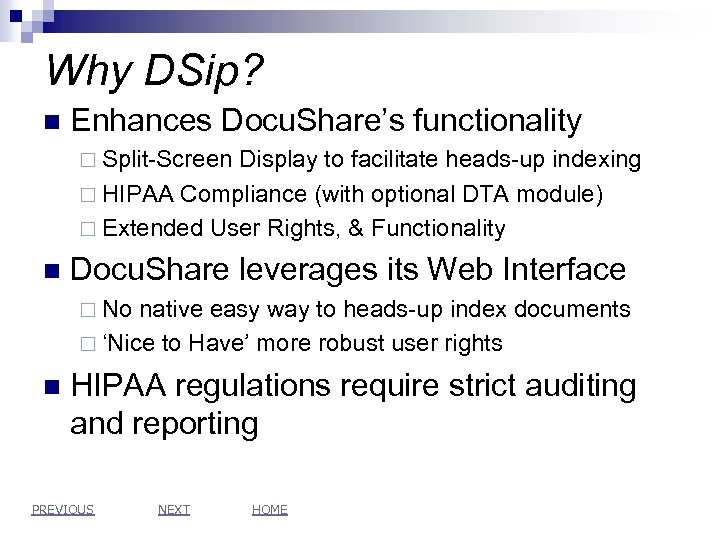 Why DSip?

- Enhances DocuShare's functionality
  - Split-Screen Display to facilitate heads-up indexing
  - HIPAA Compliance (with optional DTA module)
  - Extended User Rights, & Functionality
- DocuShare leverages its Web Interface
  - No native easy way to heads-up index documents
  - 'Nice to Have' more robust user rights
- HIPAA regulations require strict auditing and reporting

PREVIOUS NEXT HOME